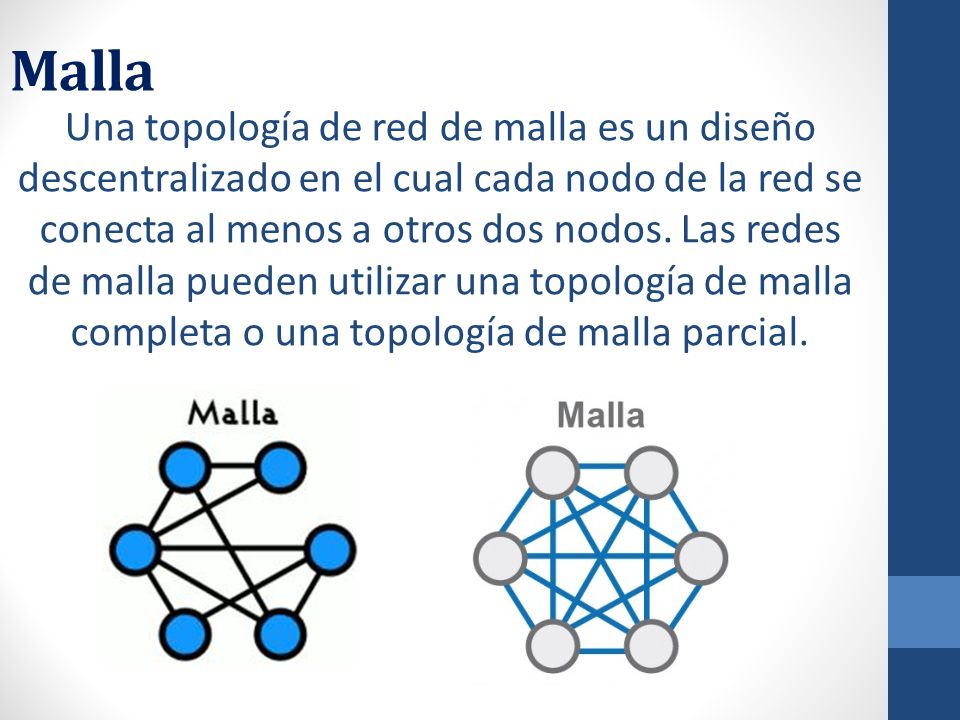 Malla

Una topología de red de malla es un diseño descentralizado en el cual cada nodo de la red se conecta al menos a otros dos nodos. Las redes de malla pueden utilizar una topología de malla completa o una topología de malla parcial.

Malla

Malla